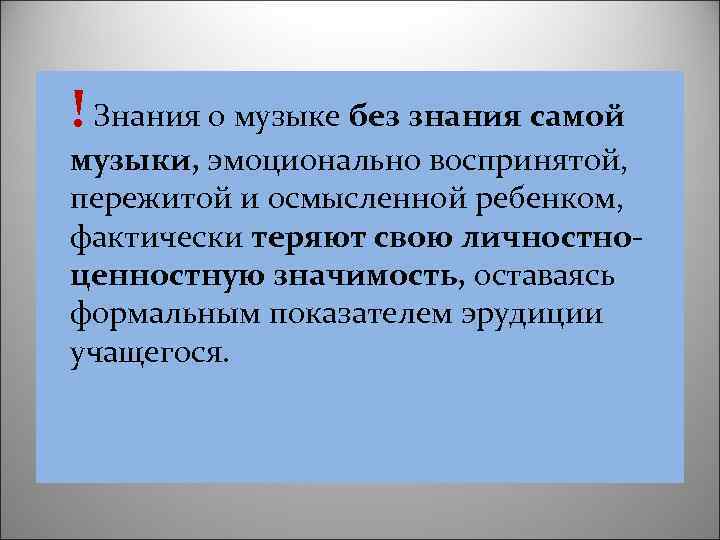 ! Знания о музыке без знания самой музыки, эмоционально воспринятой, пережитой и осмысленной ребенком, фактически теряют свою личностно-ценностную значимость, оставаясь формальным показателем эрудиции учащегося.